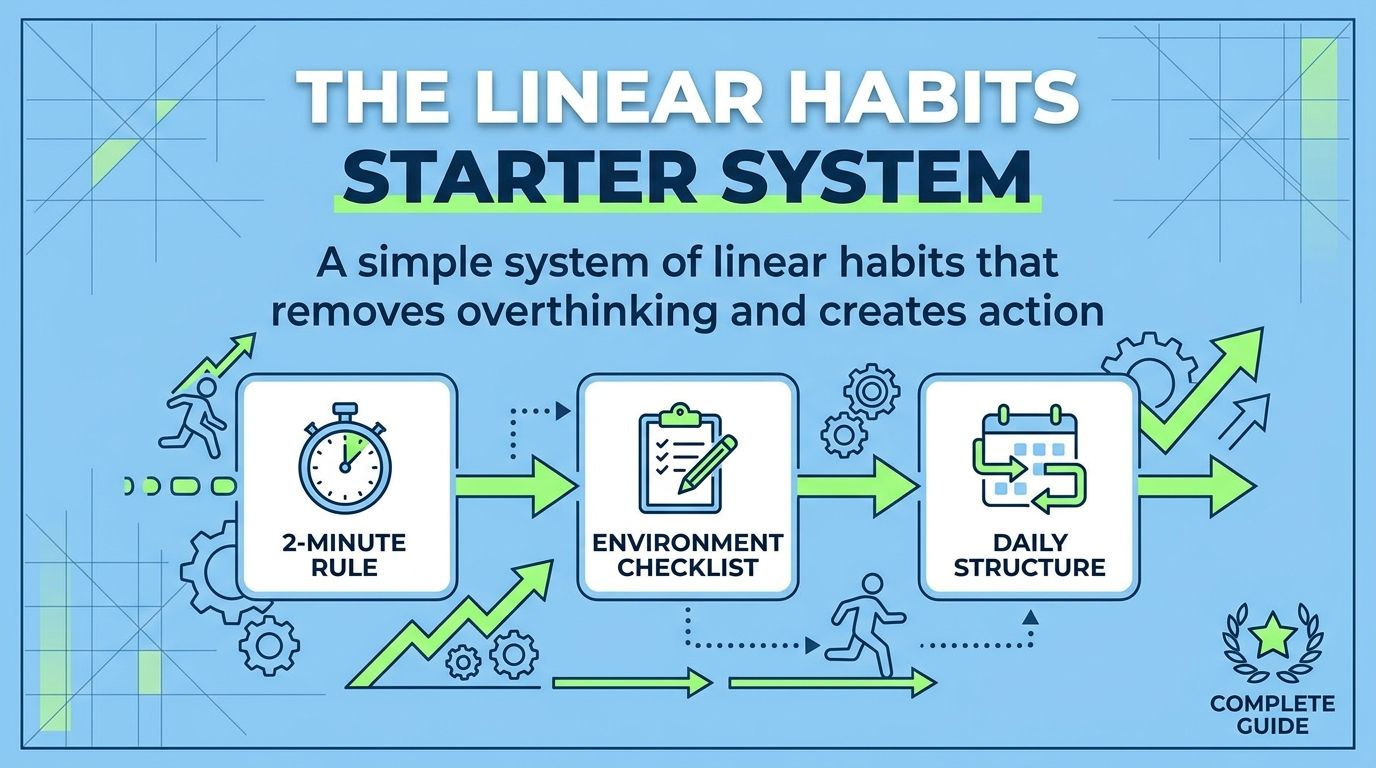 THE LINEAR HABITS STARTER SYSTEM

A simple system of linear habits that removes overthinking and creates action

2-MINUTE RULE

ENVIRONMENT CHECKLIST

DAILY STRUCTURE

COMPLETE GUIDE